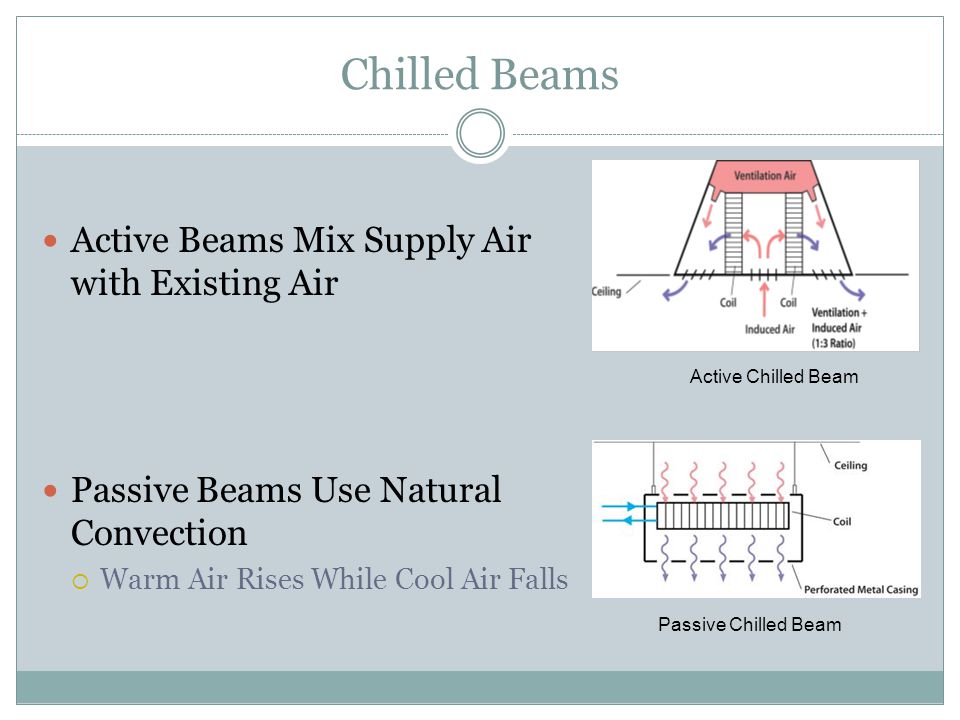 Chilled Beams

Active Beams Mix Supply Air with Existing Air

Ventilation Air

Ceiling

Coil

Coil

Induced Air

Ventilation + Induced Air (1:3 Ratio)

Active Chilled Beam

Passive Beams Use Natural Convection

Warm Air Rises While Cool Air Falls

Ceiling

Coil

Perforated Metal Casing

Passive Chilled Beam